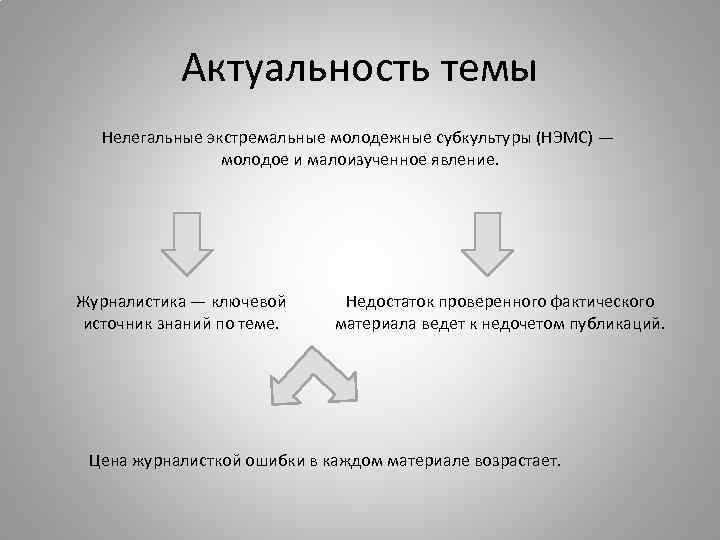 Актуальность темы

Нелегальные экстремальные молодежные субкультуры (НЭМС) — молодое и малоизученное явление.

Журналистика — ключевой источник знаний по теме.

Недостаток проверенного фактического материала ведет к недочетом публикаций.

Цена журналисткой ошибки в каждом материале возрастает.